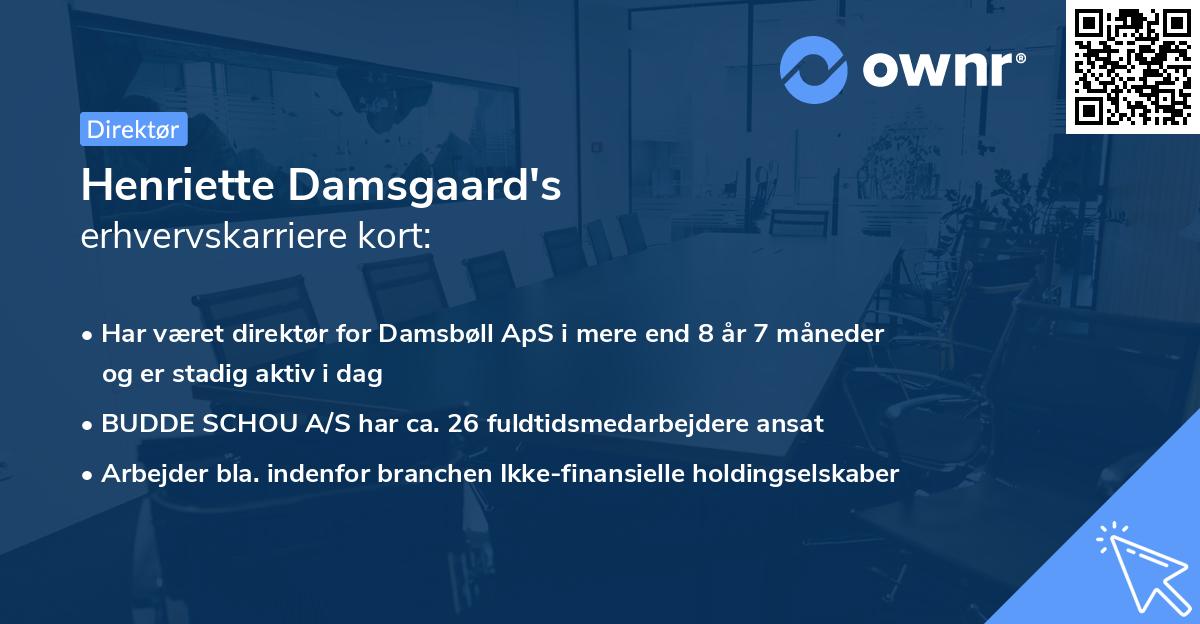 ownr®

Direktør

Henriette Damsgaard's
erhvervskarriere kort:

• Har været direktør for Damsbøll ApS i mere end 8 år 7 måneder og er stadig aktiv i dag
• BUDDE SCHOU A/S har ca. 26 fuldtidsmedarbejdere ansat
• Arbejder bla. indenfor branchen Ikke-finansielle holdingselskaber